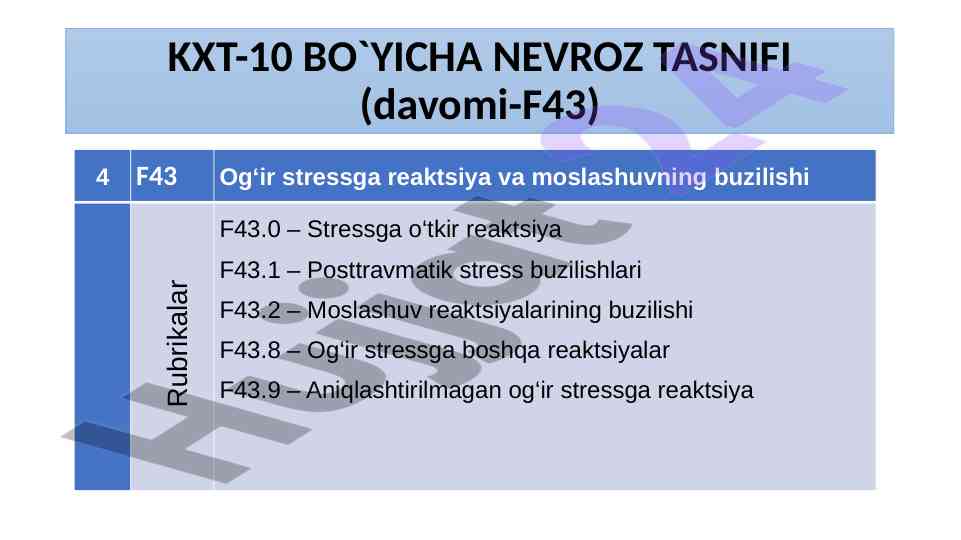 KXT-10 BO`YICHA NEVROZ TASNIFI (davomi-F43)

| 4 | F43 | Og‘ir stressga reaktsiya va moslashuvning buzilishi |
|---|---|---|
| | Rubrikalar | F43.0 – Stressga o‘tkir reaktsiya<br>F43.1 – Posttravmatik stress buzilishlari<br>F43.2 – Moslashuv reaktsiyalarining buzilishi<br>F43.8 – Og‘ir stressga boshqa reaktsiyalar<br>F43.9 – Aniqlashtirilmagan og‘ir stressga reaktsiya |

Hujjat 24